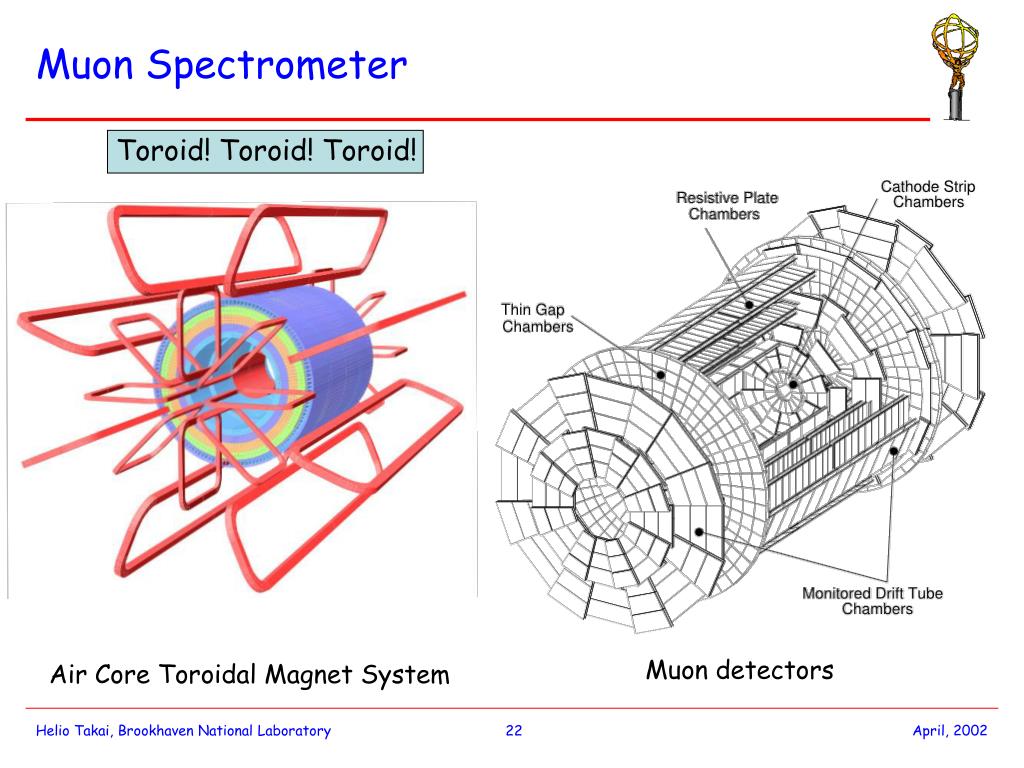 Muon Spectrometer

Toroid! Toroid! Toroid!

Resistive Plate Chambers

Cathode Strip Chambers

Thin Gap Chambers

Monitored Drift Tube Chambers

Air Core Toroidal Magnet System

Muon detectors

Helio Takai, Brookhaven National Laboratory 22 April, 2002